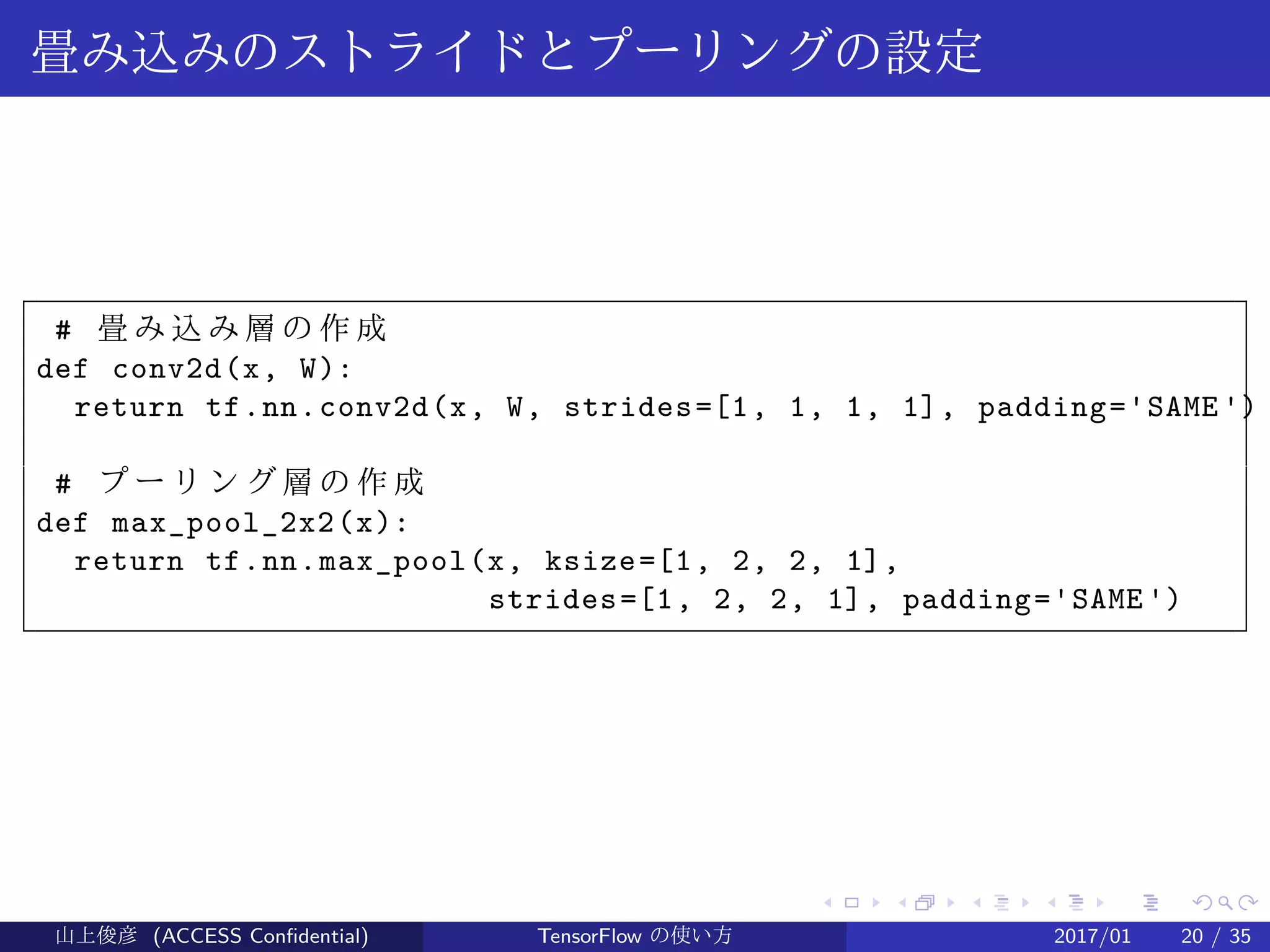 畳み込みのストライドとプーリングの設定

# 畳み込み層の作成
def conv2d(x, W):
  return tf.nn.conv2d(x, W, strides=[1, 1, 1, 1], padding='SAME')

# プーリング層の作成
def max_pool_2x2(x):
  return tf.nn.max_pool(x, ksize=[1, 2, 2, 1],
                        strides=[1, 2, 2, 1], padding='SAME')

山上俊彦 (ACCESS Confidential)    TensorFlow の使い方    2017/01    20 / 35